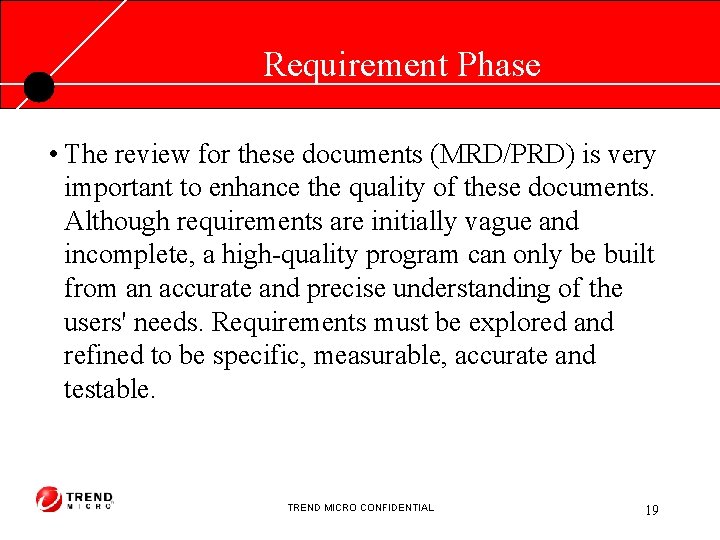 Requirement Phase

• The review for these documents (MRD/PRD) is very important to enhance the quality of these documents. Although requirements are initially vague and incomplete, a high-quality program can only be built from an accurate and precise understanding of the users' needs. Requirements must be explored and refined to be specific, measurable, accurate and testable.

TREND MICRO

TREND MICRO CONFIDENTIAL

19